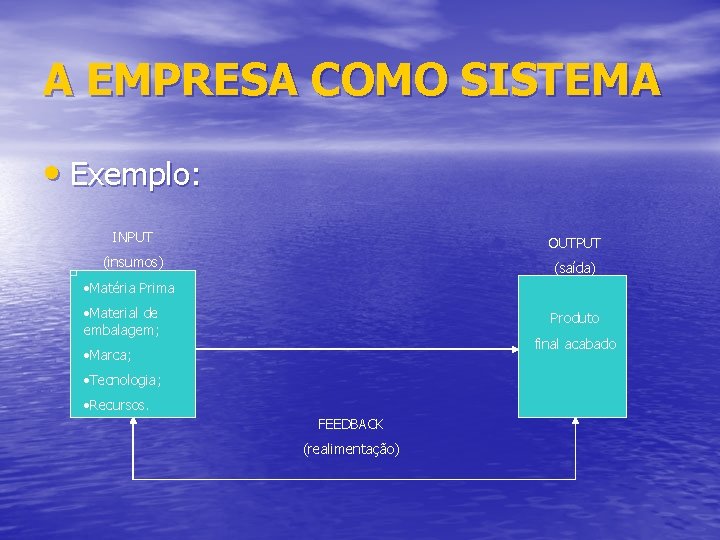 A EMPRESA COMO SISTEMA

• Exemplo:

INPUT

(insumos)

•Matéria Prima

•Material de embalagem;

•Marca;

•Tecnologia;

•Recursos.

OUTPUT

(saída)

Produto

final acabado

FEEDBACK

(realimentação)